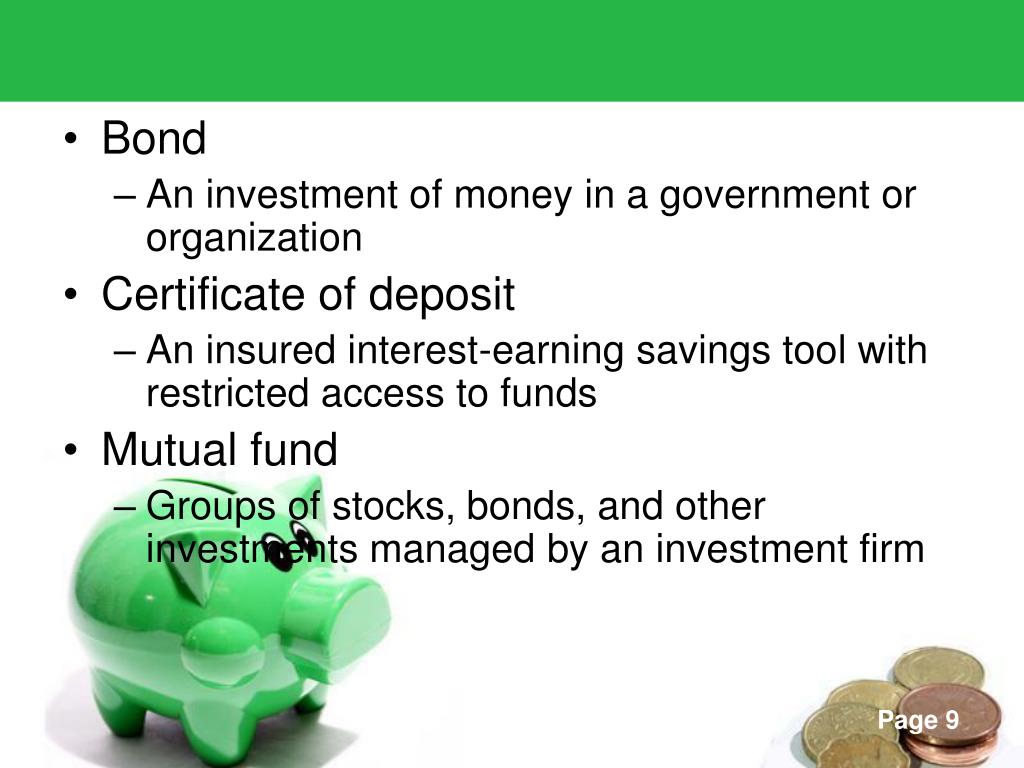 • Bond
– An investment of money in a government or organization
• Certificate of deposit
– An insured interest-earning savings tool with restricted access to funds
• Mutual fund
– Groups of stocks, bonds, and other investments managed by an investment firm

Page 9